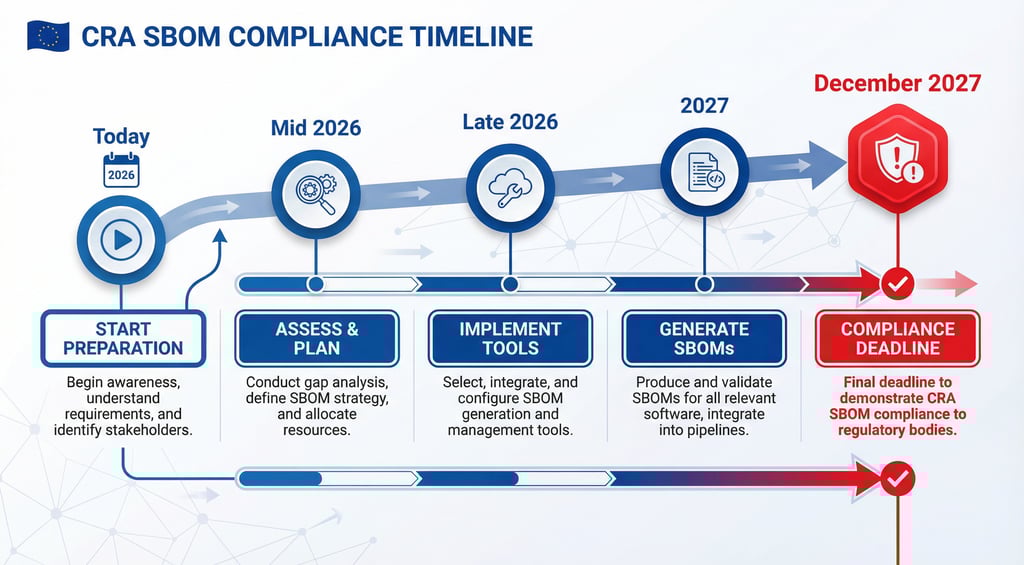 CRA SBOM COMPLIANCE TIMELINE

Today
2026

Mid 2026

Late 2026

2027

December 2027

START PREPARATION
Begin awareness, understand requirements, and identify stakeholders.

ASSESS & PLAN
Conduct gap analysis, define SBOM strategy, and allocate resources.

IMPLEMENT TOOLS
Select, integrate, and configure SBOM generation and management tools.

GENERATE SBOMs
Produce and validate SBOMs for all relevant software, integrate into pipelines.

COMPLIANCE DEADLINE
Final deadline to demonstrate CRA SBOM compliance to regulatory bodies.